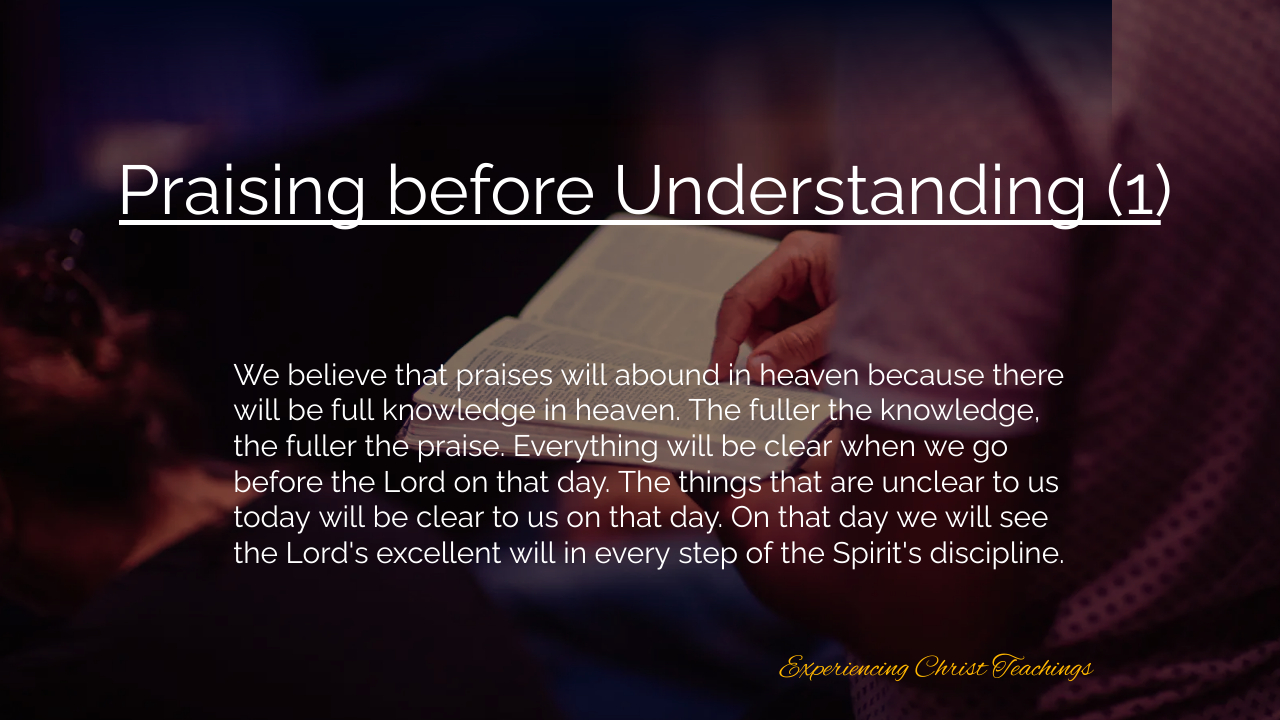 Praising before Understanding (1)

We believe that praises will abound in heaven because there will be full knowledge in heaven. The fuller the knowledge, the fuller the praise. Everything will be clear when we go before the Lord on that day. The things that are unclear to us today will be clear to us on that day. On that day we will see the Lord's excellent will in every step of the Spirit's discipline.

Experiencing Christ Teachings